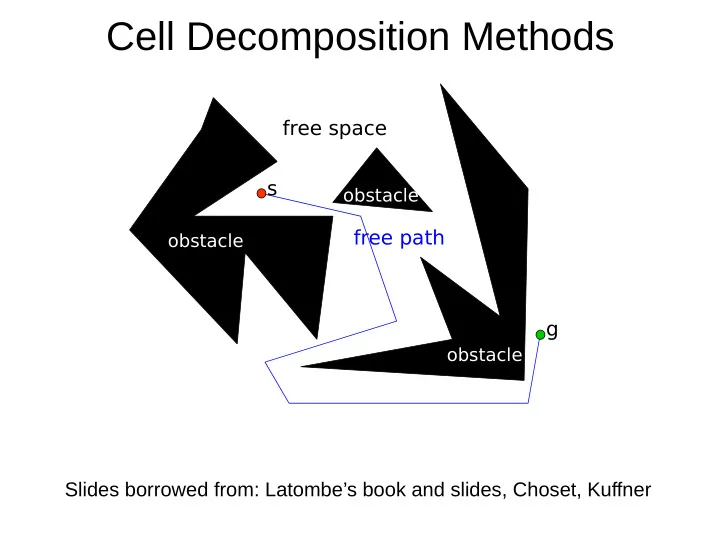 Cell Decomposition Methods

free space

s

obstacle

obstacle

free path

g

obstacle

Slides borrowed from: Latombe's book and slides, Choset, Kuffner